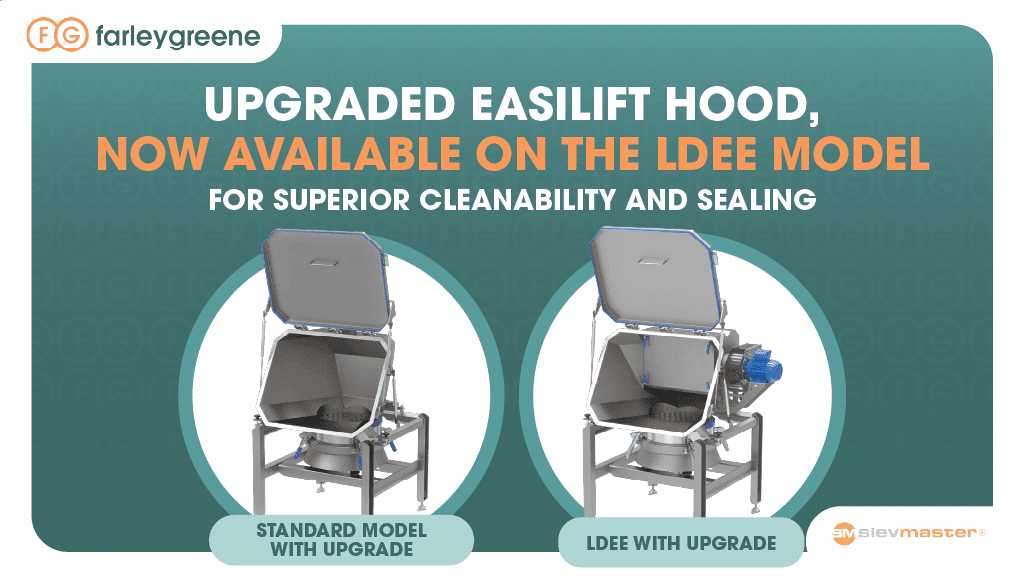 FG farleygreene

UPGRADED EASILIFT HOOD,
NOW AVAILABLE ON THE LDEE MODEL
FOR SUPERIOR CLEANABILITY AND SEALING

STANDARD MODEL WITH UPGRADE

LDEE WITH UPGRADE

SM sievmaster®